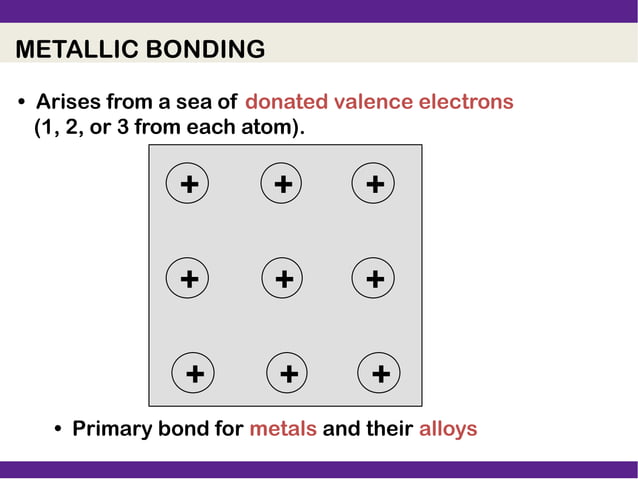 METALLIC BONDING

• Arises from a sea of donated valence electrons (1, 2, or 3 from each atom).

+ + +
+ + +
+ + +

• Primary bond for metals and their alloys